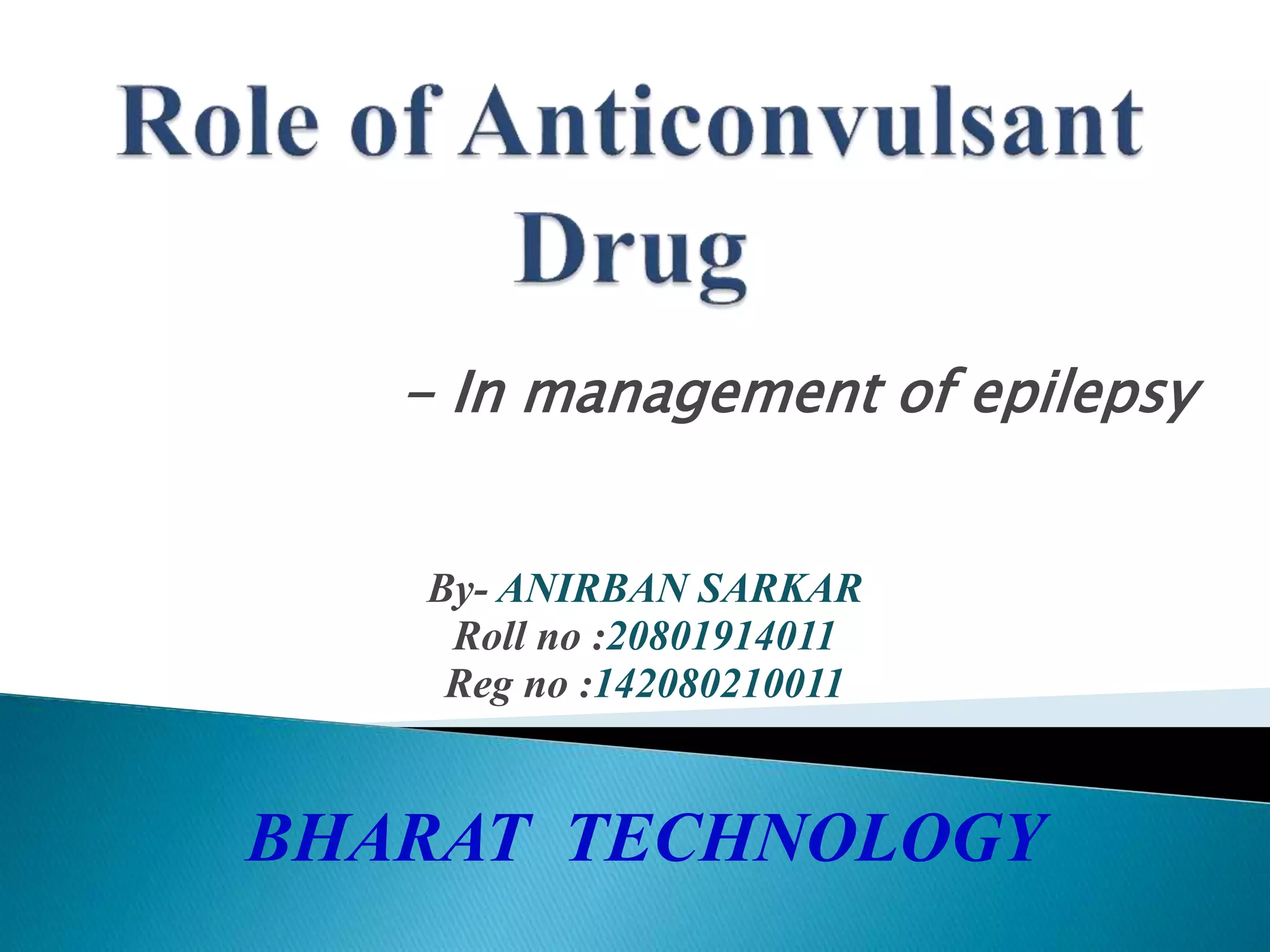 Role of Anticonvulsant Drug

– In management of epilepsy

By- ANIRBAN SARKAR
Roll no :20801914011
Reg no :142080210011

BHARAT TECHNOLOGY